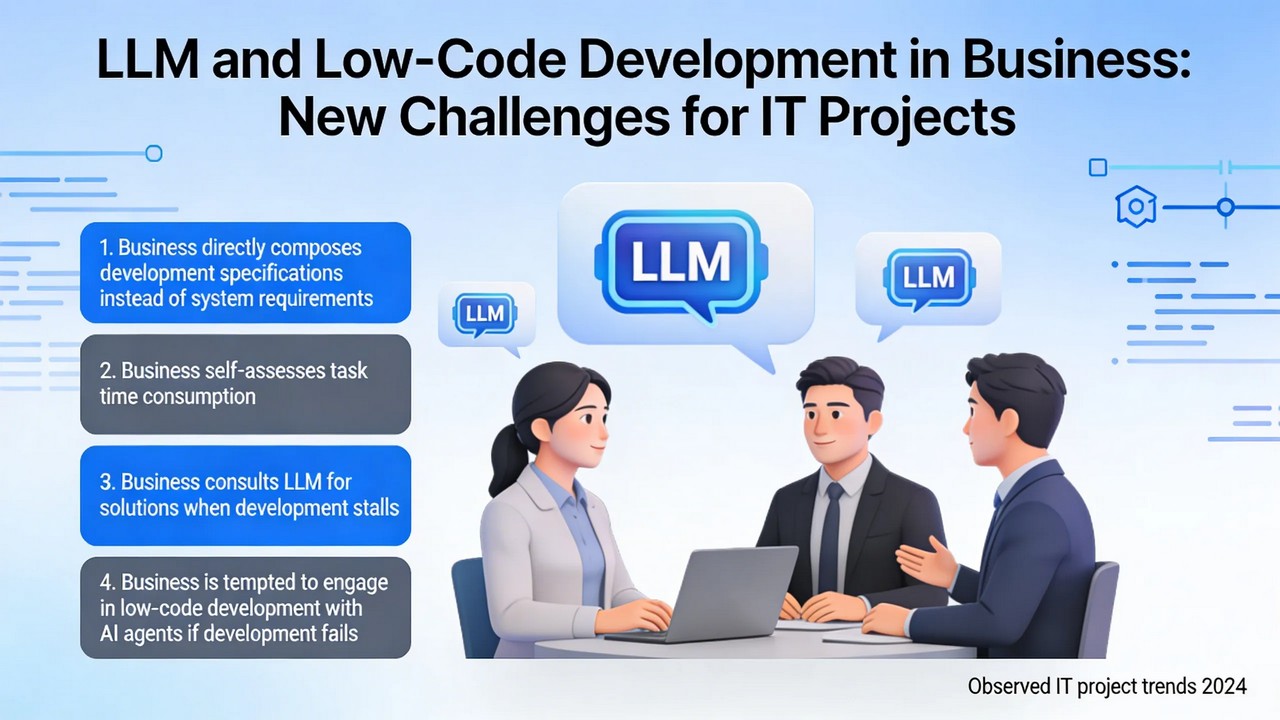 LLM and Low-Code Development in Business: New Challenges for IT Projects

1. Business directly composes development specifications instead of system requirements

2. Business self-assesses task time consumption

3. Business consults LLM for solutions when development stalls

4. Business is tempted to engage in low-code development with AI agents if development fails

LLM

LLM

LLM

Observed IT project trends 2024